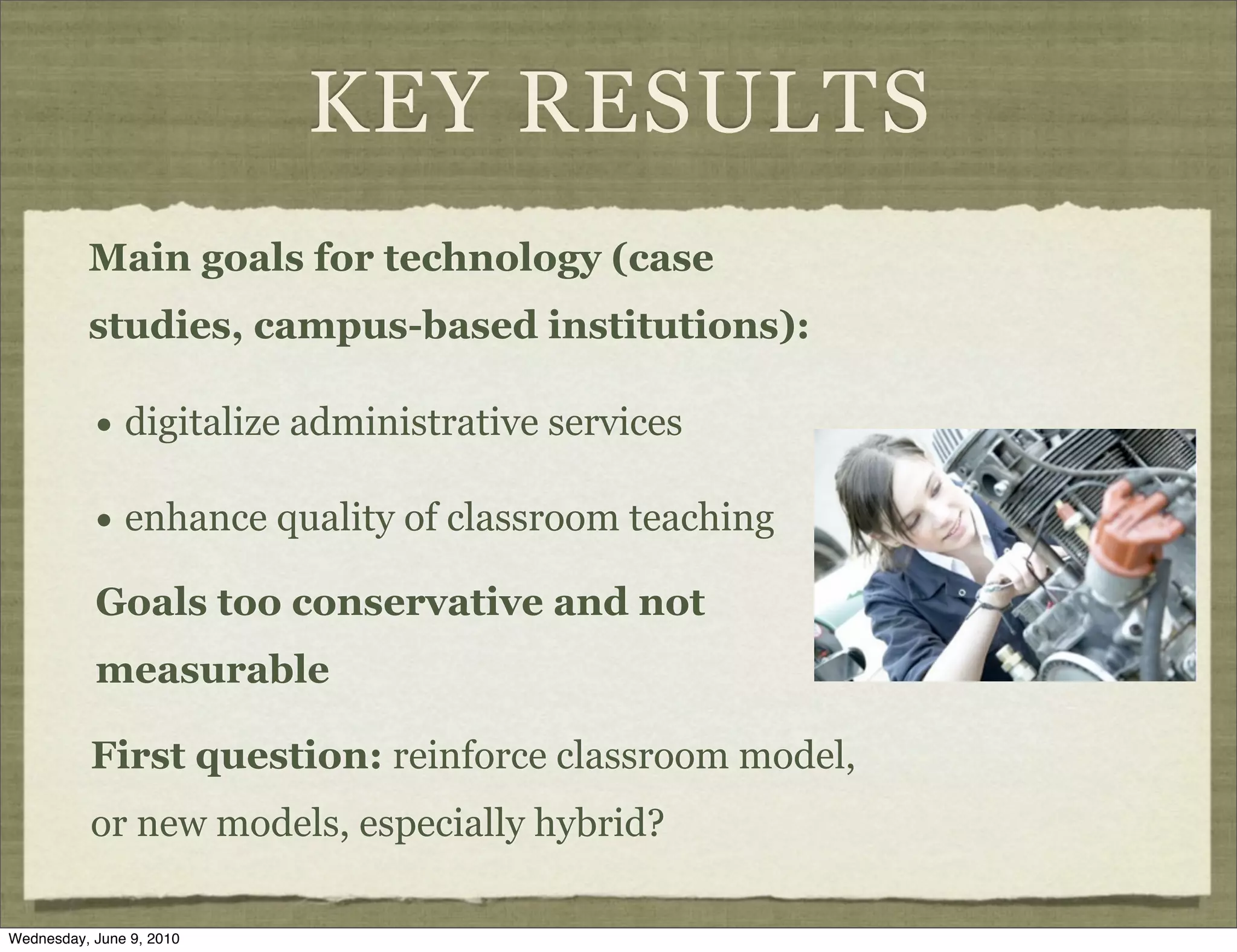 KEY RESULTS

Main goals for technology (case studies, campus-based institutions):

• digitalize administrative services

• enhance quality of classroom teaching

Goals too conservative and not measurable

First question: reinforce classroom model, or new models, especially hybrid?

Wednesday, June 9, 2010